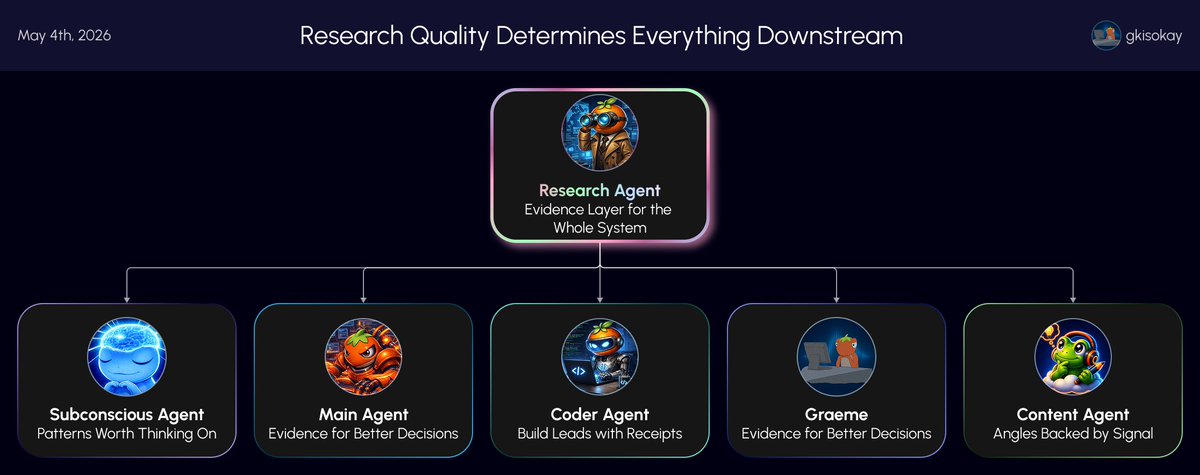 May 4th, 2026

Research Quality Determines Everything Downstream

gkisokay

Research Agent
Evidence Layer for the Whole System

Subconscious Agent
Patterns Worth Thinking On

Main Agent
Evidence for Better Decisions

Coder Agent
Build Leads with Receipts

Graeme
Evidence for Better Decisions

Content Agent
Angles Backed by Signal